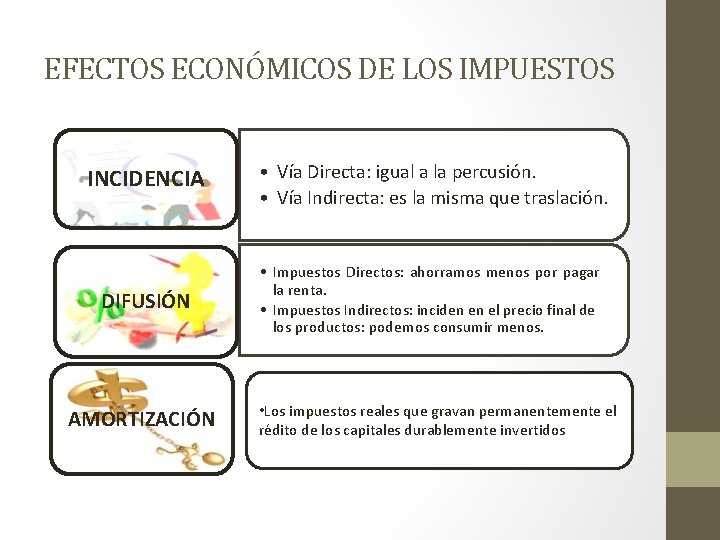 EFECTOS ECONÓMICOS DE LOS IMPUESTOS

INCIDENCIA

• Vía Directa: igual a la percusión.
• Vía Indirecta: es la misma que traslación.

DIFUSIÓN

• Impuestos Directos: ahorramos menos por pagar la renta.
• Impuestos Indirectos: inciden en el precio final de los productos: podemos consumir menos.

AMORTIZACIÓN

•Los impuestos reales que gravan permanentemente el rédito de los capitales durablemente invertidos